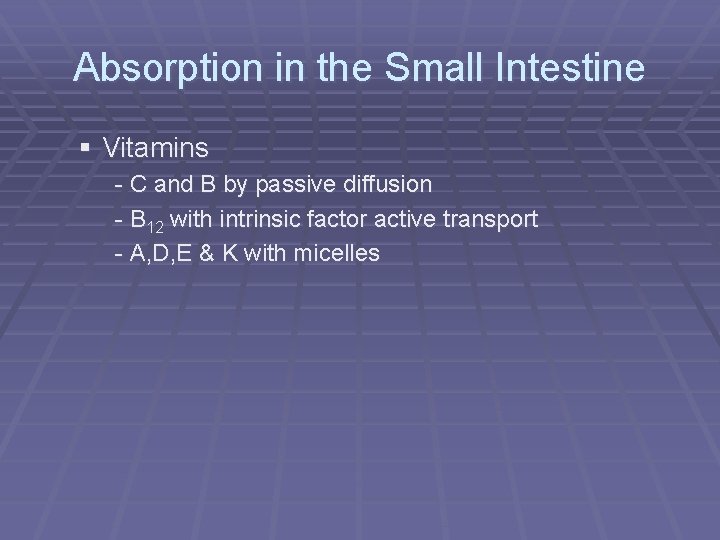 Absorption in the Small Intestine

▪ Vitamins
- C and B by passive diffusion
- $B_{12}$ with intrinsic factor active transport
- A,D,E & K with micelles